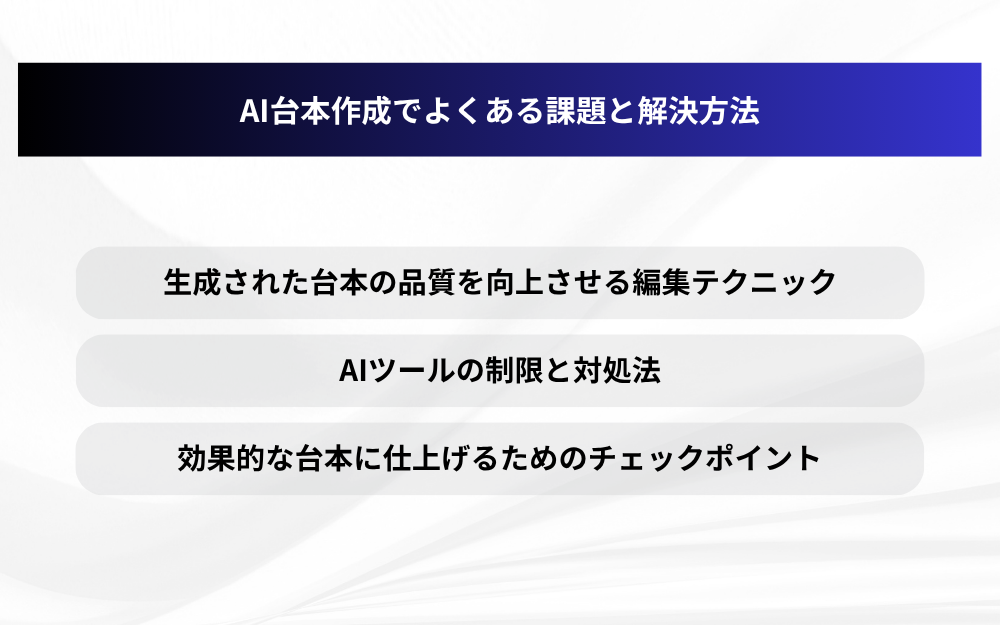 AI台本作成でよくある課題と解決方法

生成された台本の品質を向上させる編集テクニック

AIツールの制限と対処法

効果的な台本に仕上げるためのチェックポイント